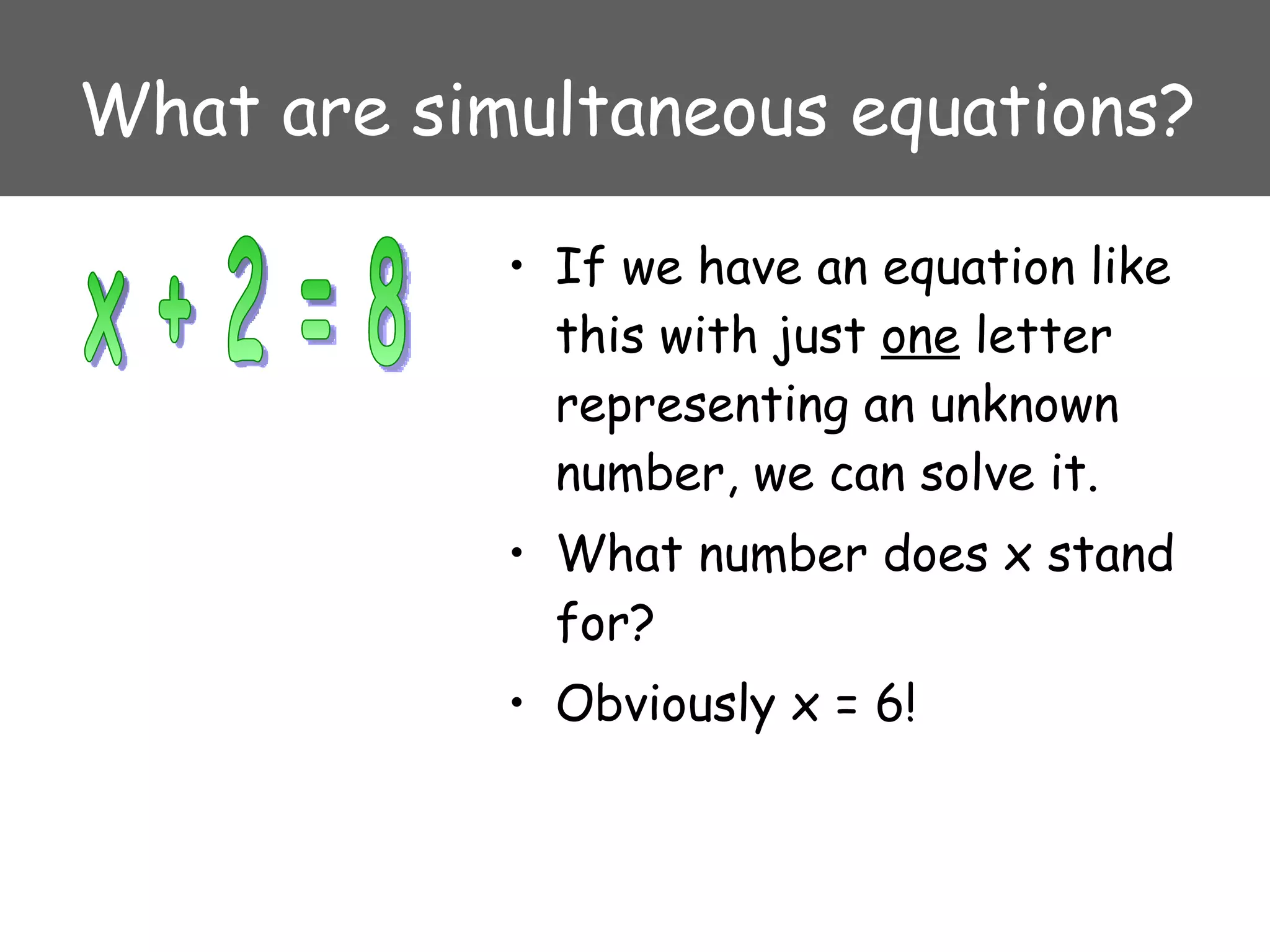 What are simultaneous equations?

$x + 2 = 8$

• If we have an equation like this with just one letter representing an unknown number, we can solve it.

• What number does x stand for?

• Obviously x = 6!